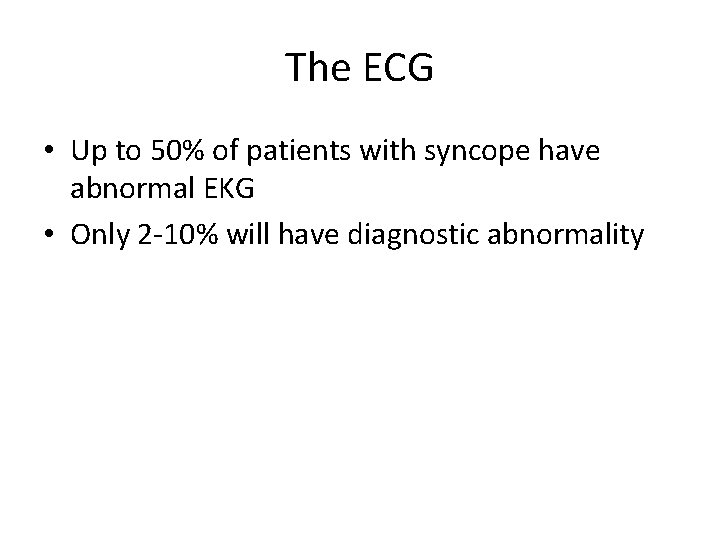 The ECG

• Up to 50% of patients with syncope have abnormal EKG
• Only 2-10% will have diagnostic abnormality